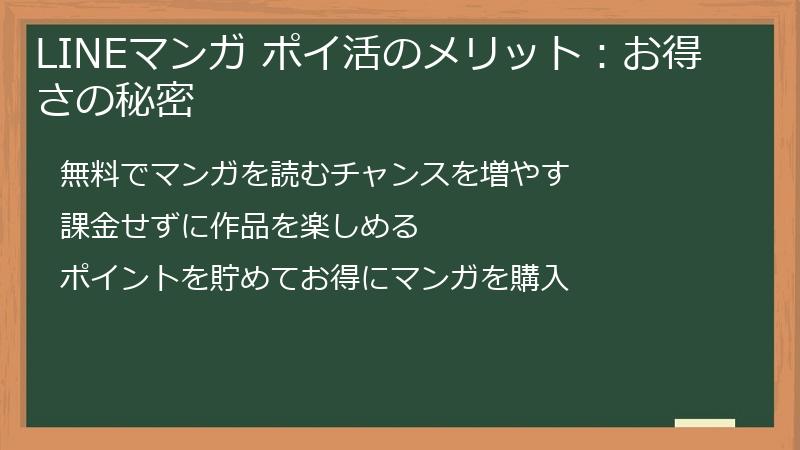 LINEマンガ ポイ活のメリット：お得さの秘密

無料でマンガを読むチャンスを増やす

課金せずに作品を楽しめる

ポイントを貯めてお得にマンガを購入